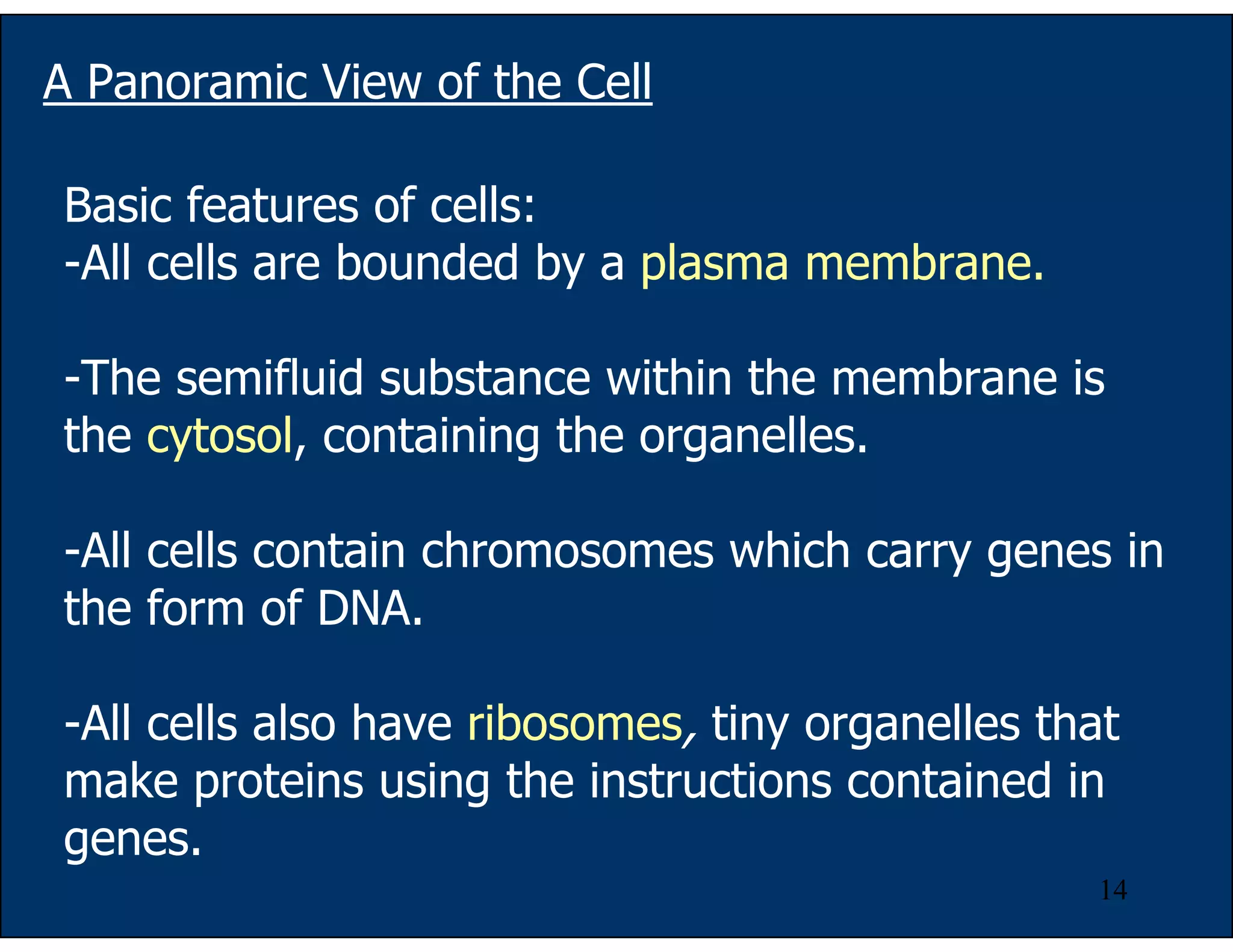 A Panoramic View of the Cell

Basic features of cells:
-All cells are bounded by a plasma membrane.

-The semifluid substance within the membrane is the cytosol, containing the organelles.

-All cells contain chromosomes which carry genes in the form of DNA.

-All cells also have ribosomes, tiny organelles that make proteins using the instructions contained in genes.

14